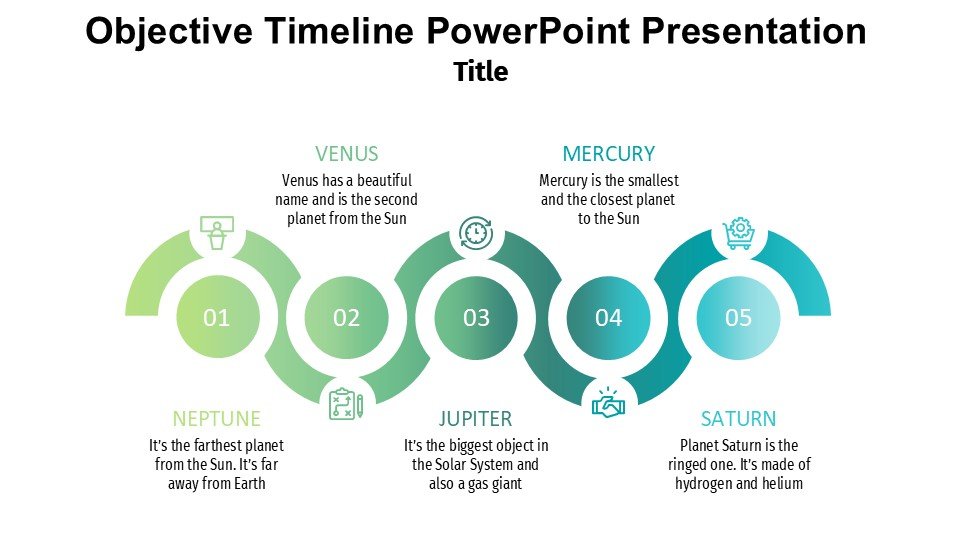 Objective Timeline PowerPoint Presentation
Title

VENUS
Venus has a beautiful name and is the second planet from the Sun

MERCURY
Mercury is the smallest and the closest planet to the Sun

01

02

03

04

05

NEPTUNE
It's the farthest planet from the Sun. It's far away from Earth

JUPITER
It's the biggest object in the Solar System and also a gas giant

SATURN
Planet Saturn is the ringed one. It's made of hydrogen and helium